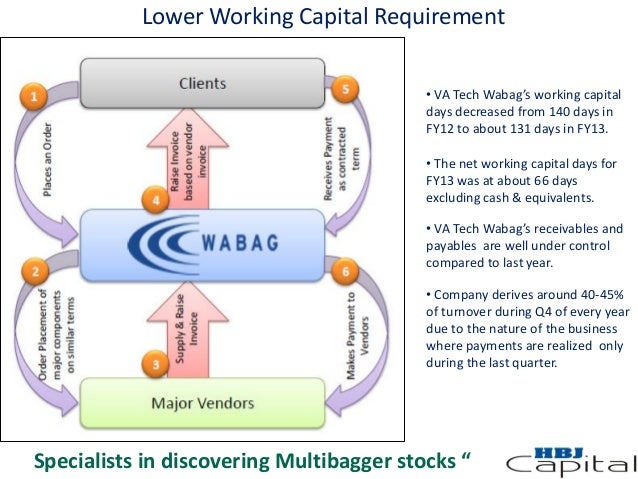 Lower Working Capital Requirement

Clients

1

Places an Order

5

Receives Payment as contracted term

4

Raise Invoice based on vendor invoice

WABAG

2

Order Placement of major components on similar terms

6

Makes Payment to Vendors

3

Supply & Raise Invoice

Major Vendors

• VA Tech Wabag's working capital days decreased from 140 days in FY12 to about 131 days in FY13.

• The net working capital days for FY13 was at about 66 days excluding cash & equivalents.

• VA Tech Wabag's receivables and payables are well under control compared to last year.

• Company derives around 40-45% of turnover during Q4 of every year due to the nature of the business where payments are realized only during the last quarter.

Specialists in discovering Multibagger stocks "

HBJ Capital